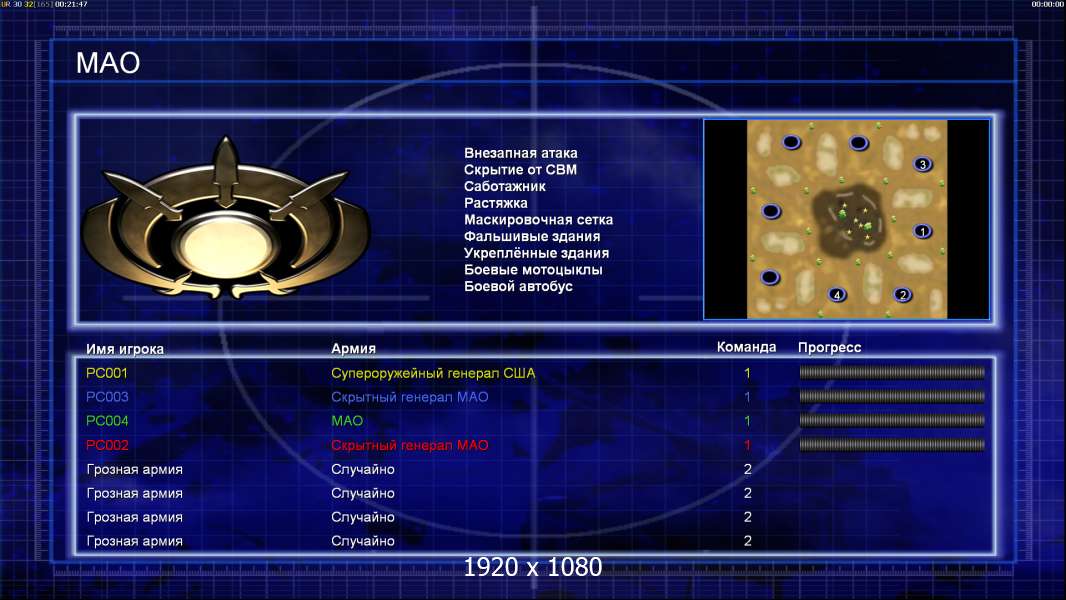 UR 30 32[165] 00:21:47
00:00:00

МАО

Внезапная атака
Скрытие от СВМ
Саботажник
Растяжка
Маскировочная сетка
Фальшивые здания
Укреплённые здания
Боевые мотоциклы
Боевой автобус

3
1
4
2

| Имя игрока | Армия | Команда | Прогресс |
|---|---|---|---|
| PC001 | Супероружейный генерал США | 1 | |
| PC003 | Скрытный генерал МАО | 1 | |
| PC004 | МАО | 1 | |
| PC002 | Скрытный генерал МАО | 1 | |
| Грозная армия | Случайно | 2 | |
| Грозная армия | Случайно | 2 | |
| Грозная армия | Случайно | 2 | |
| Грозная армия | Случайно | 2 | |

1920 x 1080